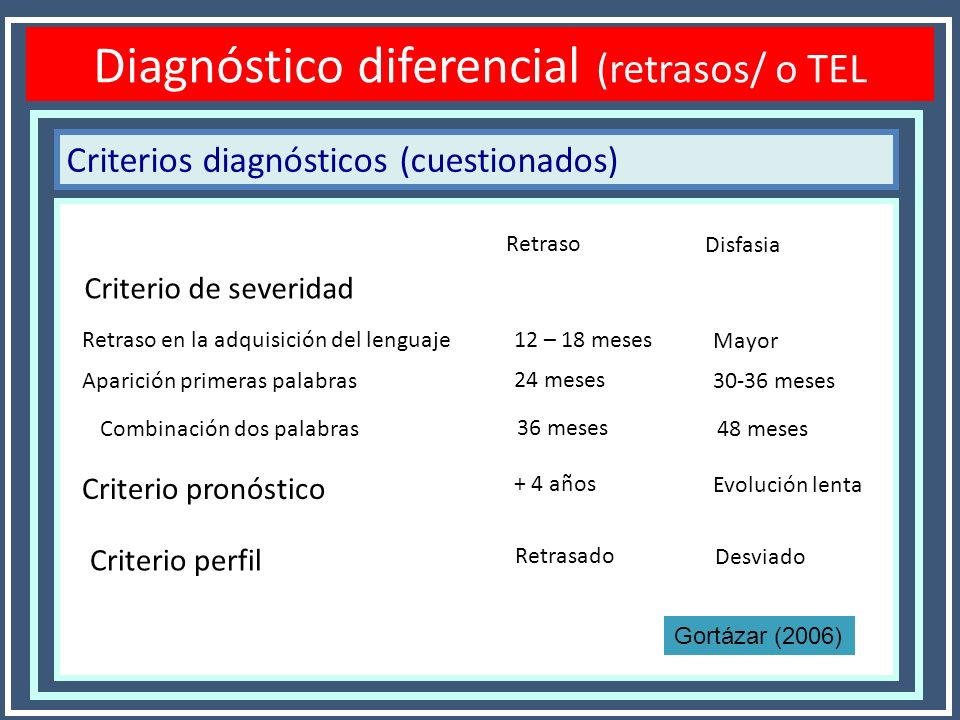 Diagnóstico diferencial (retrasos/ o TEL

Criterios diagnósticos (cuestionados)

| | Retraso | Disfasia |
|---|---|---|
| Criterio de severidad | | |
| Retraso en la adquisición del lenguaje | 12 – 18 meses | Mayor |
| Aparición primeras palabras | 24 meses | 30-36 meses |
| Combinación dos palabras | 36 meses | 48 meses |
| Criterio pronóstico | + 4 años | Evolución lenta |
| Criterio perfil | Retrasado | Desviado |

Gortázar (2006)